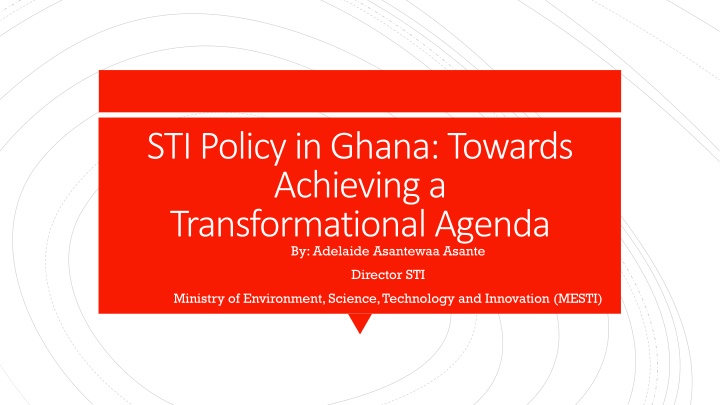 STI Policy in Ghana: Towards Achieving a Transformational Agenda

By: Adelaide Asantewaa Asante

Director STI

Ministry of Environment, Science, Technology and Innovation (MESTI)